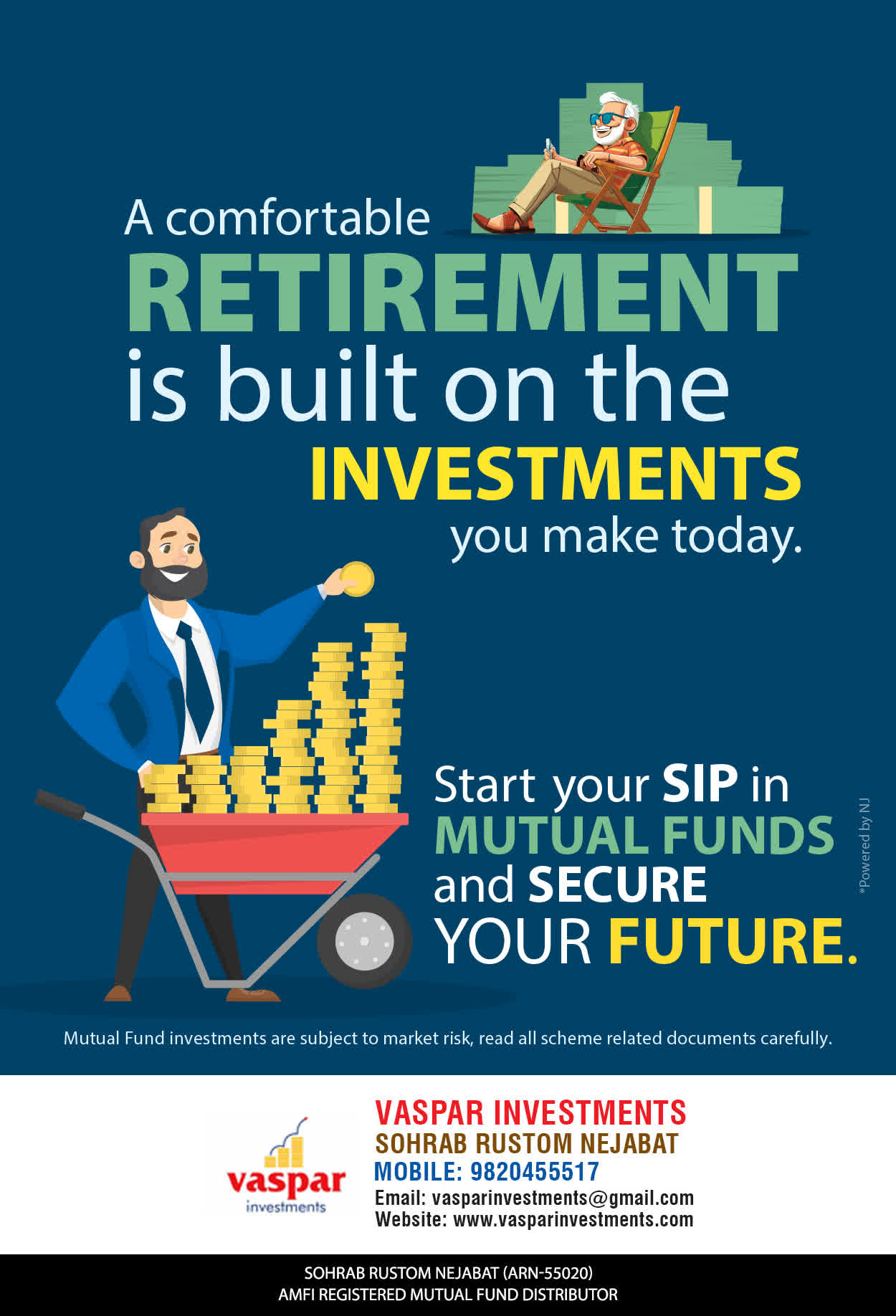 A comfortable RETIREMENT is built on the INVESTMENTS you make today.

Start your SIP in MUTUAL FUNDS and SECURE YOUR FUTURE.

*Powered by NJ

Mutual Fund investments are subject to market risk, read all scheme related documents carefully.

vaspar investments

VASPAR INVESTMENTS
SOHRAB RUSTOM NEJABAT
MOBILE: 9820455517
Email: vasparinvestments@gmail.com
Website: www.vasparinvestments.com

SOHRAB RUSTOM NEJABAT (ARN-55020)
AMFI REGISTERED MUTUAL FUND DISTRIBUTOR